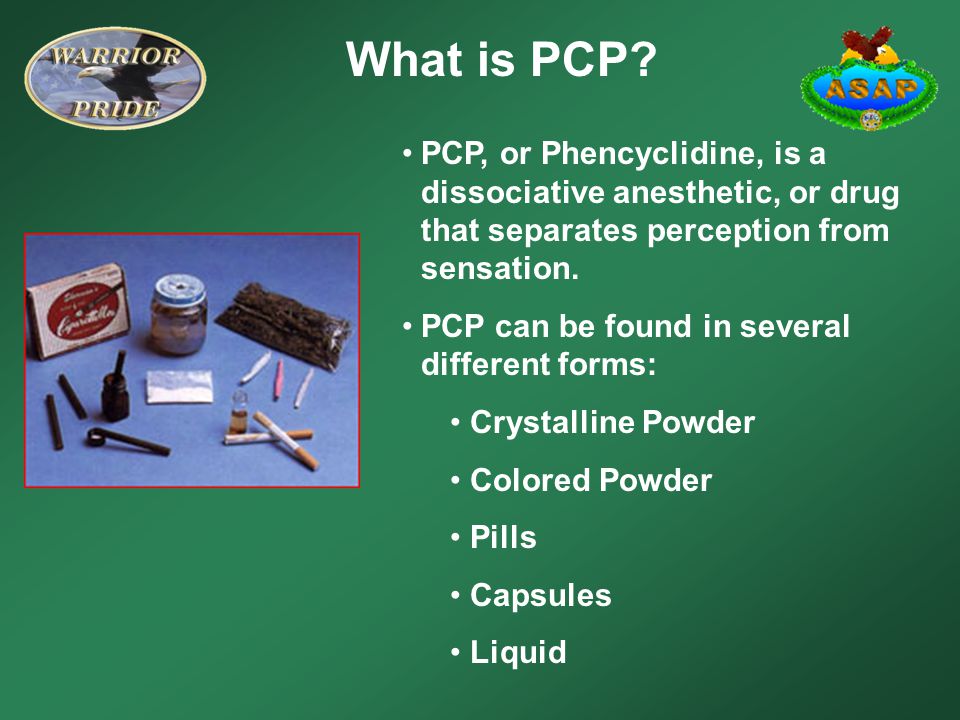 WARRIOR PRIDE

What is PCP?

ASAP

Cigarettes

• PCP, or Phencyclidine, is a dissociative anesthetic, or drug that separates perception from sensation.

• PCP can be found in several different forms:

• Crystalline Powder

• Colored Powder

• Pills

• Capsules

• Liquid